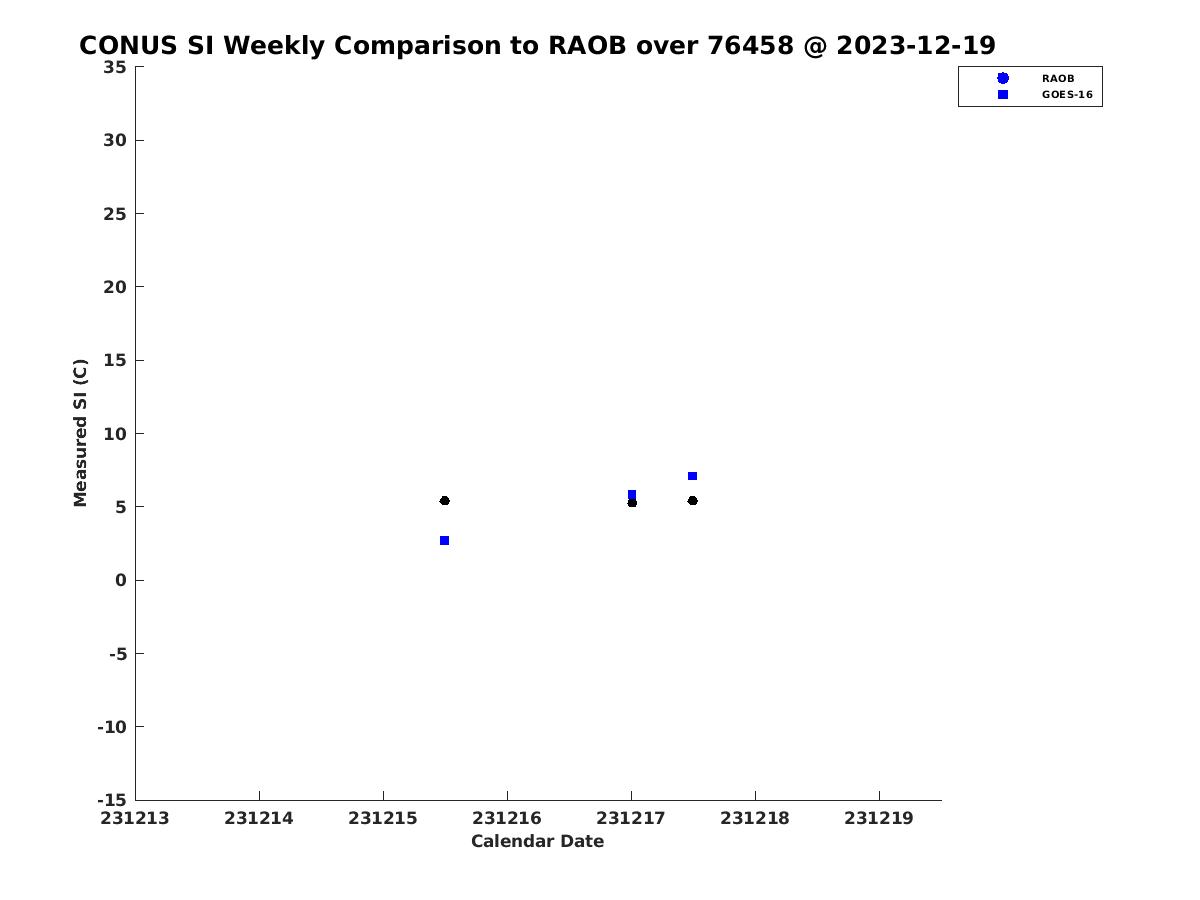 CONUS SI Weekly Comparison to RAOB over 76458 @ 2023-12-19

RAOB
GOES-16

Measured SI (C)

35
30
25
20
15
10
5
0
-5
-10
-15

231213 231214 231215 231216 231217 231218 231219

Calendar Date